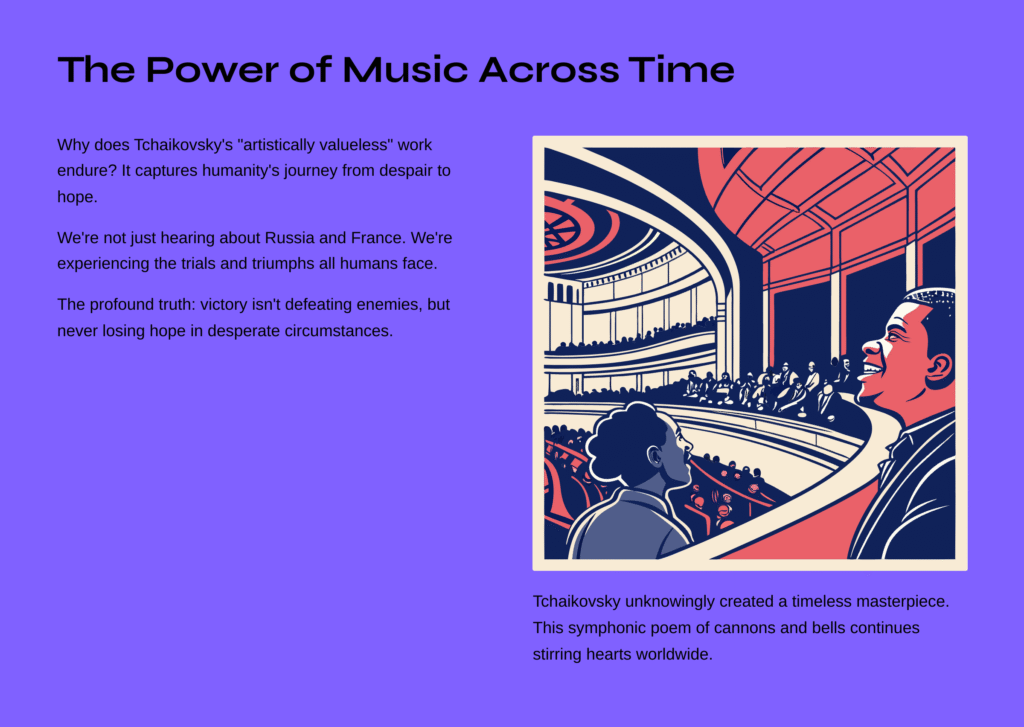 The Power of Music Across Time

Why does Tchaikovsky's "artistically valueless" work endure? It captures humanity's journey from despair to hope.

We're not just hearing about Russia and France. We're experiencing the trials and triumphs all humans face.

The profound truth: victory isn't defeating enemies, but never losing hope in desperate circumstances.

Tchaikovsky unknowingly created a timeless masterpiece. This symphonic poem of cannons and bells continues stirring hearts worldwide.